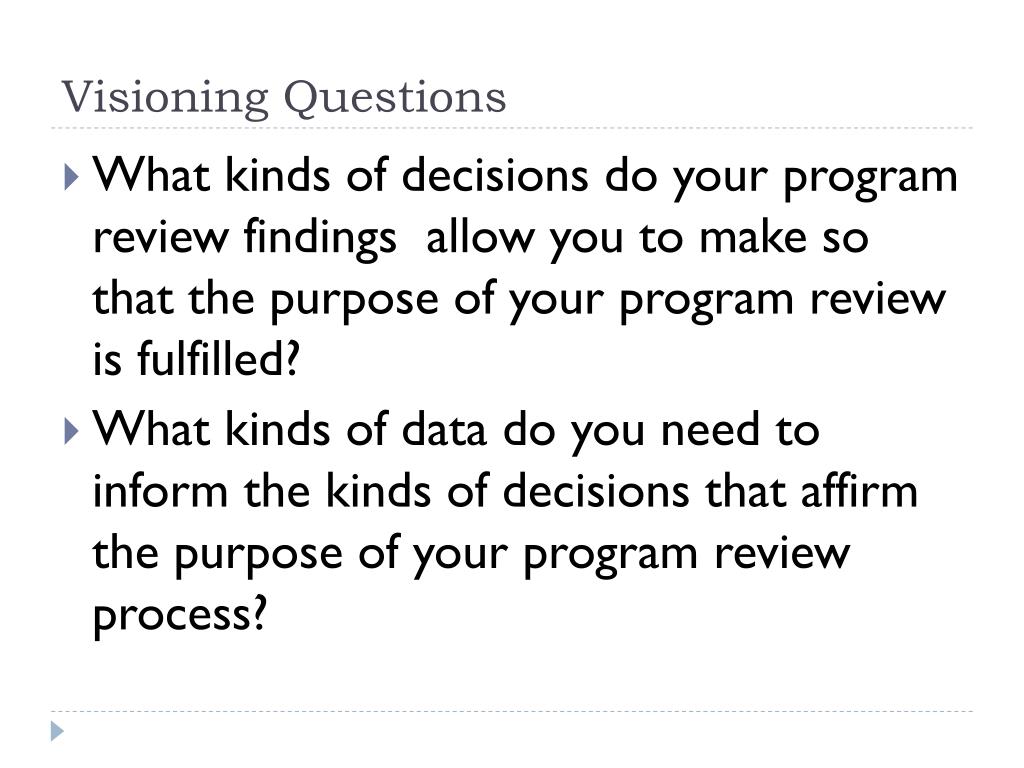 Visioning Questions

What kinds of decisions do your program review findings allow you to make so that the purpose of your program review is fulfilled?

What kinds of data do you need to inform the kinds of decisions that affirm the purpose of your program review process?